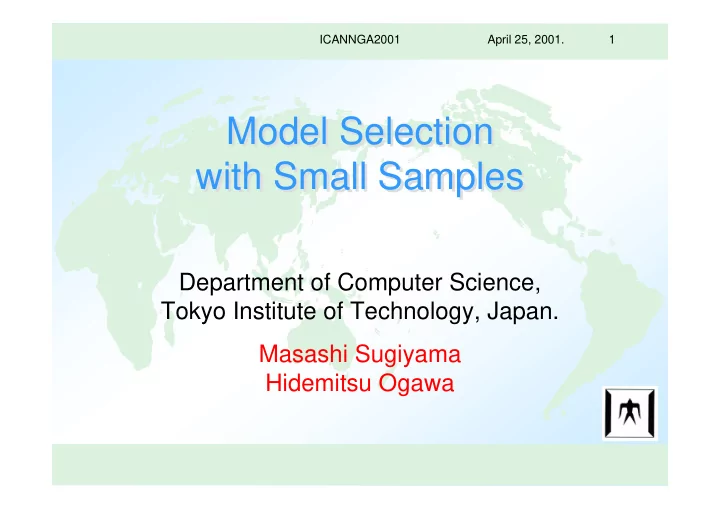 ICANNGA2001 April 25, 2001. 1

Model Selection with Small Samples

Department of Computer Science, Tokyo Institute of Technology, Japan.

Masashi Sugiyama
Hidemitsu Ogawa